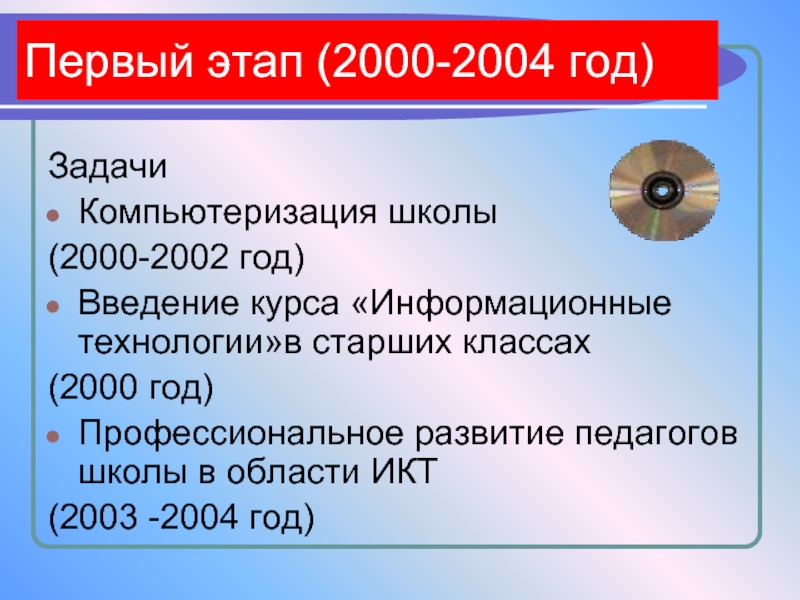 Первый этап (2000-2004 год)

Задачи

- Компьютеризация школы

(2000-2002 год)

- Введение курса «Информационные технологии»в старших классах

(2000 год)

- Профессиональное развитие педагогов школы в области ИКТ

(2003 -2004 год)